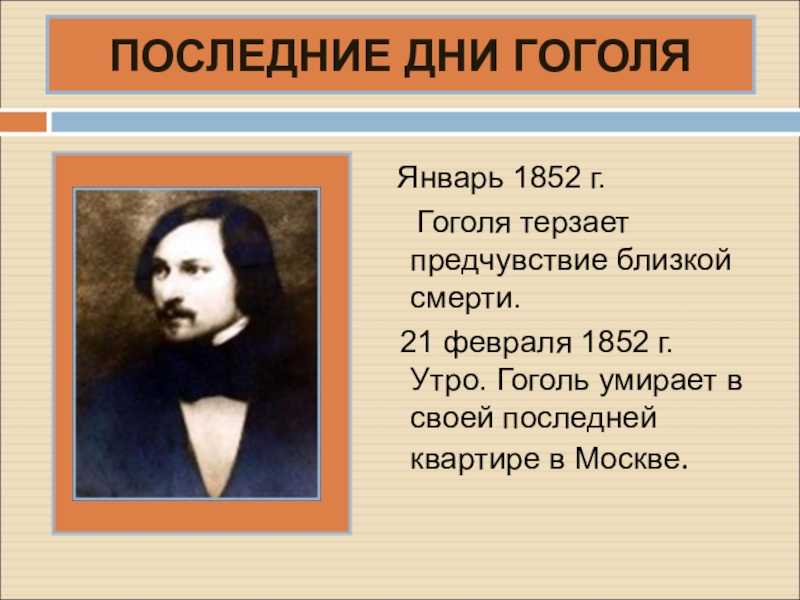 ПОСЛЕДНИЕ ДНИ ГОГОЛЯ

Январь 1852 г.

Гоголя терзает предчувствие близкой смерти.

21 февраля 1852 г. Утро. Гоголь умирает в своей последней квартире в Москве.